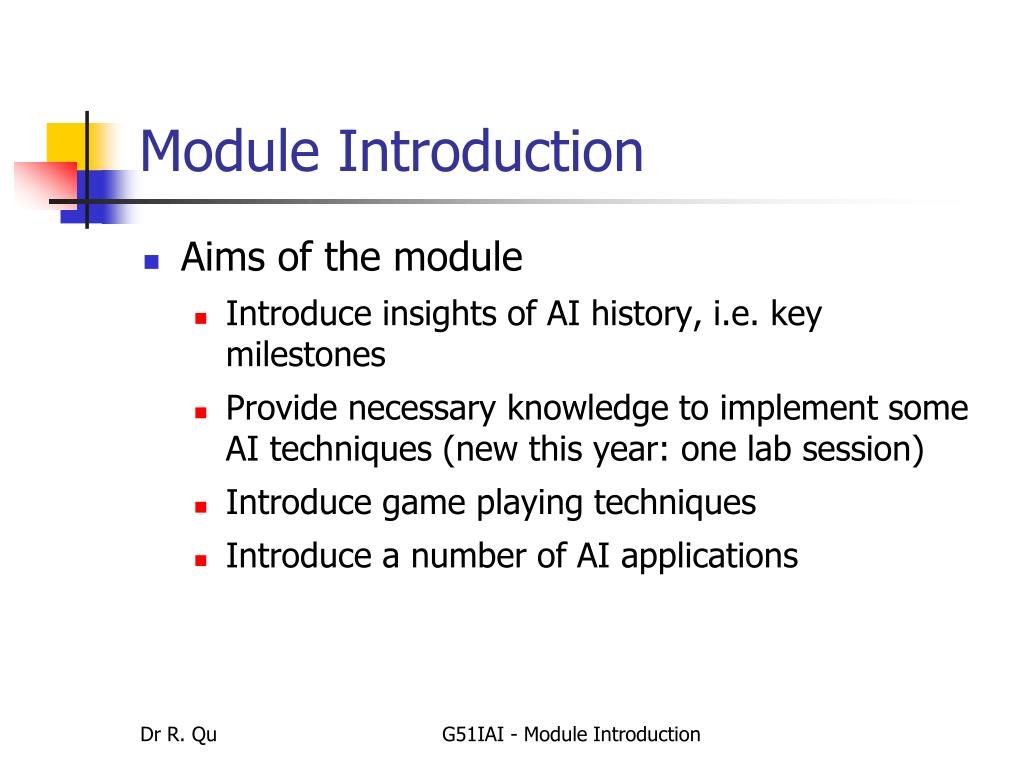 Module Introduction

Aims of the module

Introduce insights of AI history, i.e. key milestones

Provide necessary knowledge to implement some AI techniques (new this year: one lab session)

Introduce game playing techniques

Introduce a number of AI applications

Dr R. Qu

G51IAI - Module Introduction